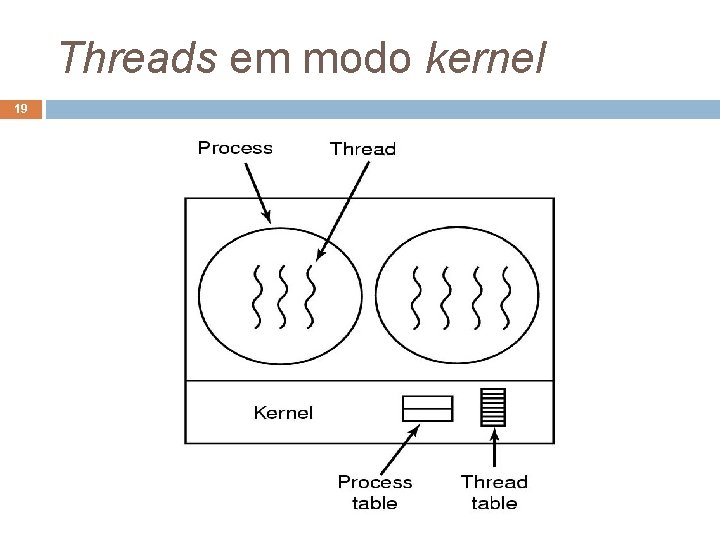 Threads em modo kernel

19

Process

Thread

Kernel

Process table

Thread table